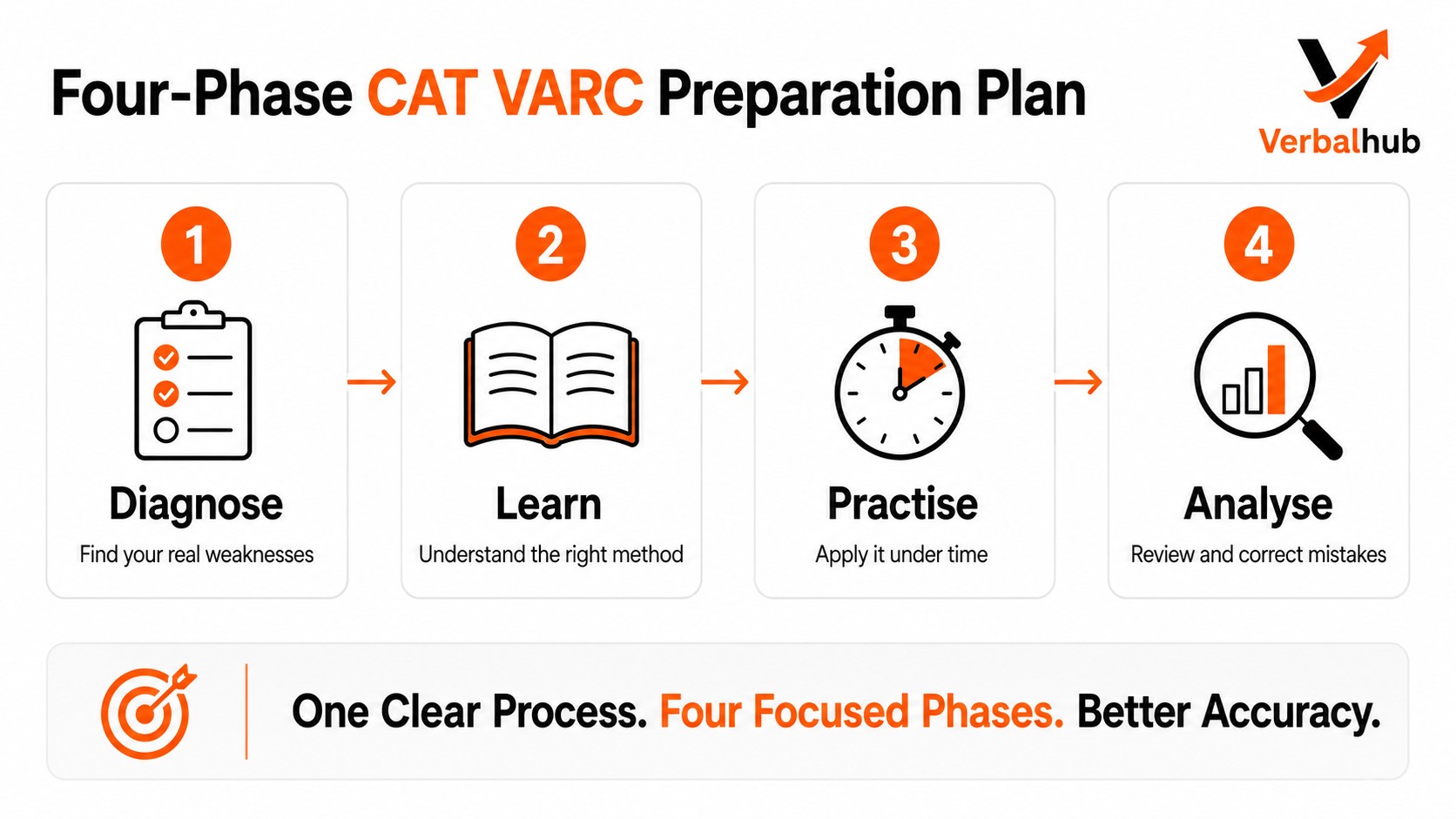 Four-Phase CAT VARC Preparation Plan

Verbalhub

1
Diagnose
Find your real weaknesses

2
Learn
Understand the right method

3
Practise
Apply it under time

4
Analyse
Review and correct mistakes

One Clear Process. Four Focused Phases. Better Accuracy.